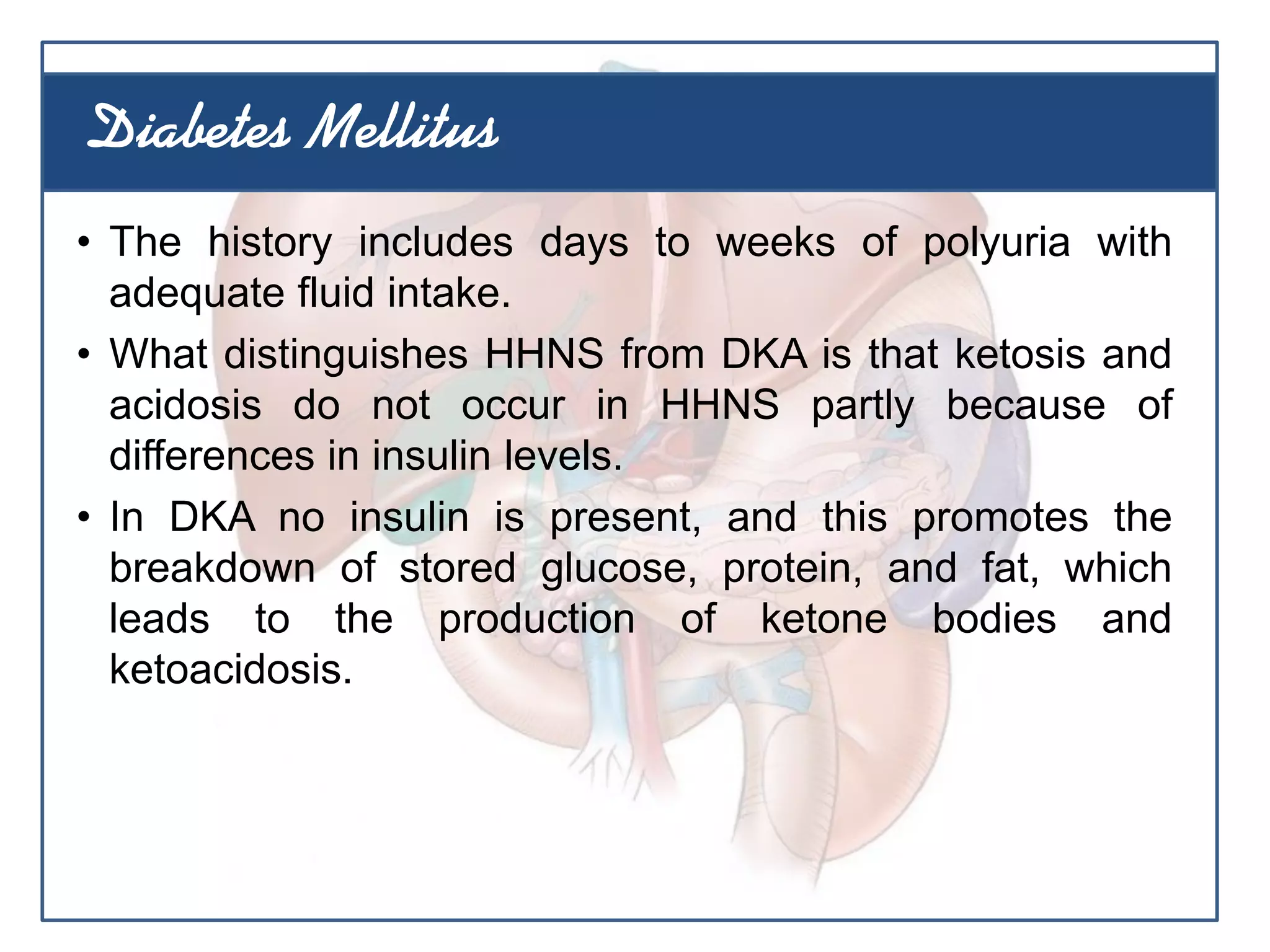 Diabetes Mellitus

• The history includes days to weeks of polyuria with adequate fluid intake.

• What distinguishes HHNS from DKA is that ketosis and acidosis do not occur in HHNS partly because of differences in insulin levels.

• In DKA no insulin is present, and this promotes the breakdown of stored glucose, protein, and fat, which leads to the production of ketone bodies and ketoacidosis.